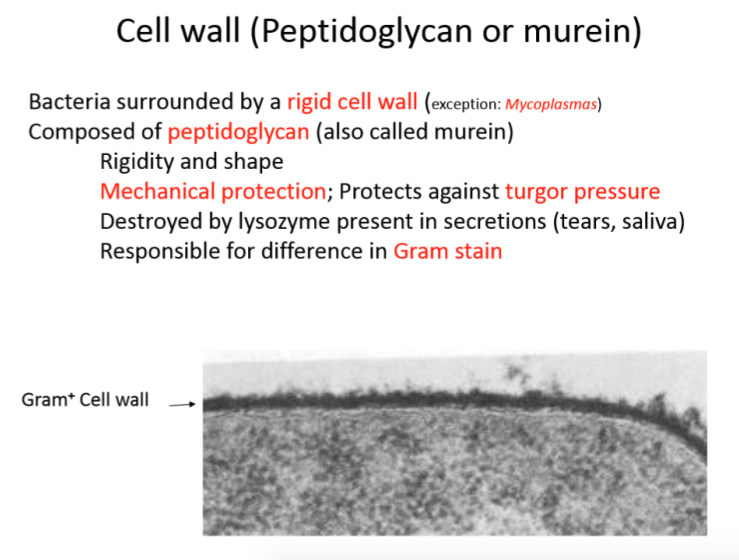 Cell wall (Peptidoglycan or murein)

Bacteria surrounded by a rigid cell wall (exception: Mycoplasmas)
Composed of peptidoglycan (also called murein)
Rigidity and shape
Mechanical protection; Protects against turgor pressure
Destroyed by lysozyme present in secretions (tears, saliva)
Responsible for difference in Gram stain

Gram$^+$ Cell wall